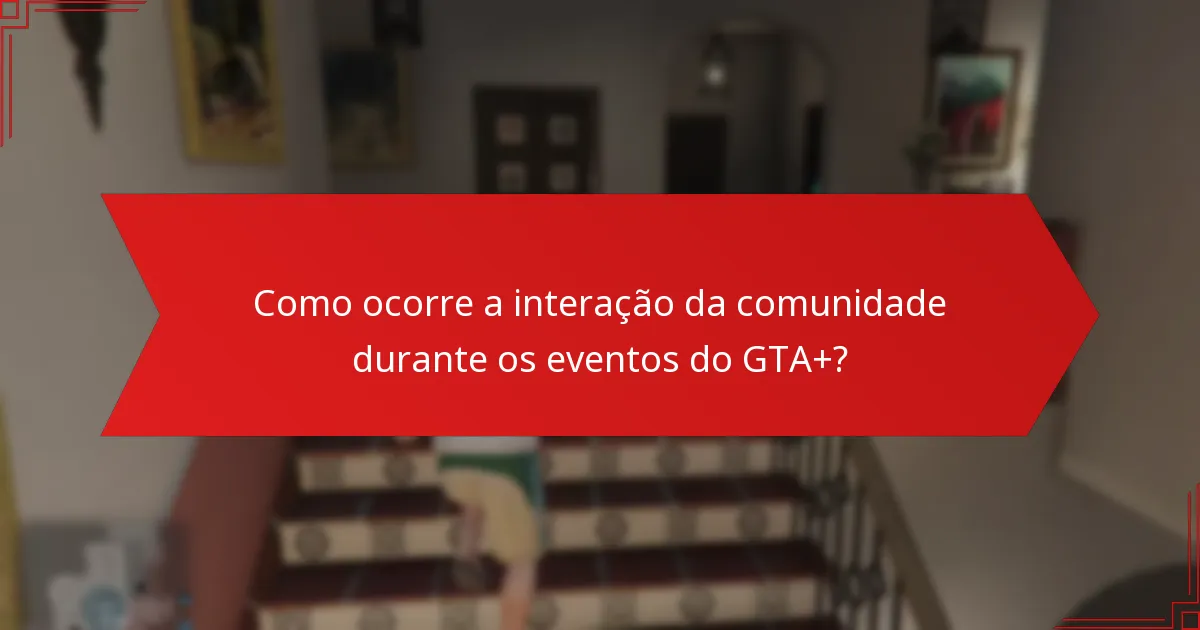 Como ocorre a interação da comunidade durante os eventos do GTA+?